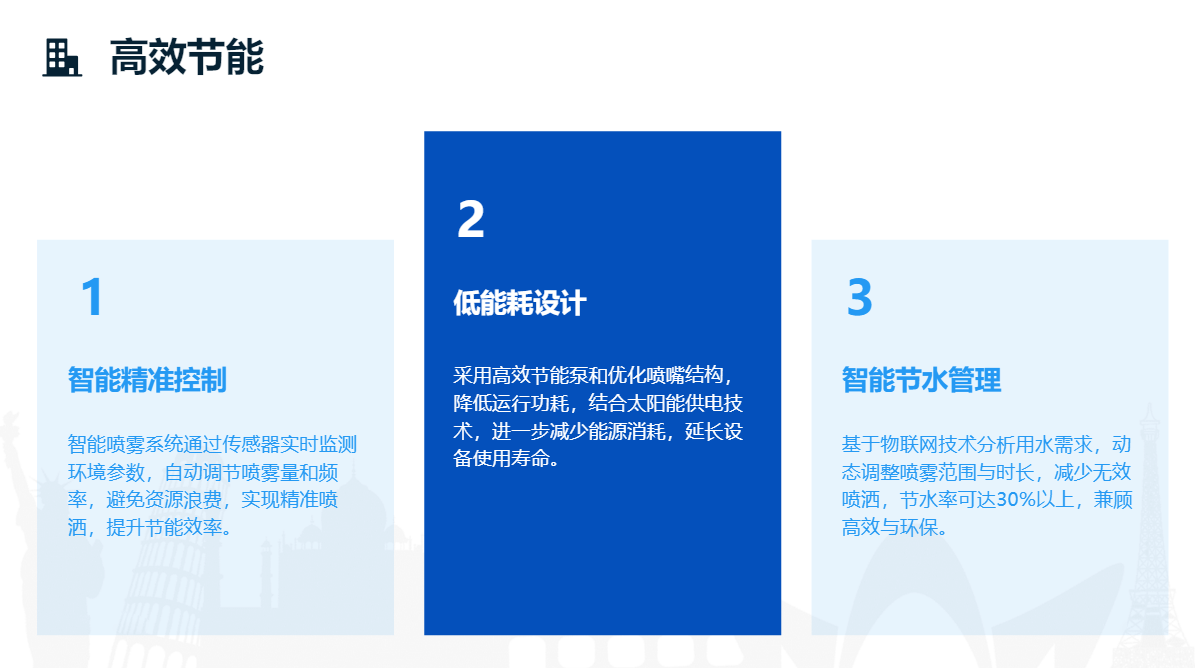 高效节能

1

智能精准控制

智能喷雾系统通过传感器实时监测环境参数，自动调节喷雾量和频率，避免资源浪费，实现精准喷洒，提升节能效率。

2

低能耗设计

采用高效节能泵和优化喷嘴结构，降低运行功耗，结合太阳能供电技术，进一步减少能源消耗，延长设备使用寿命。

3

智能节水管理

基于物联网技术分析用水需求，动态调整喷雾范围与时长，减少无效喷洒，节水率可达30%以上，兼顾高效与环保。